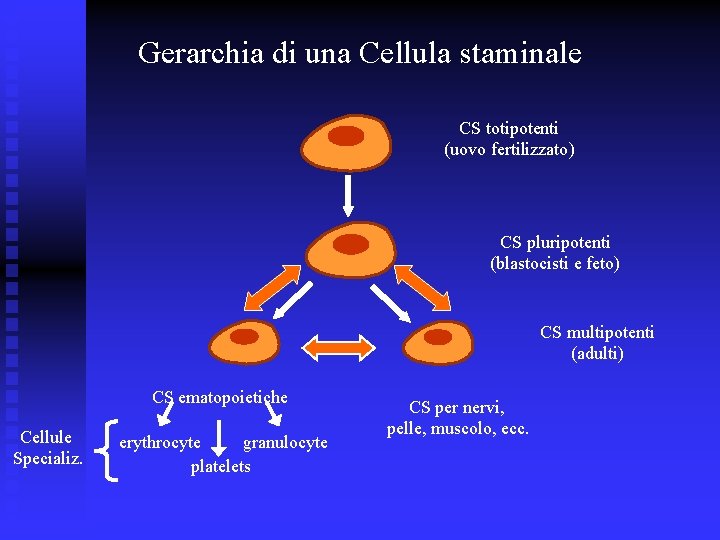 Gerarchia di una Cellula staminale

CS totipotenti
(uovo fertilizzato)

CS pluripotenti
(blastocisti e feto)

CS multipotenti
(adulti)

CS ematopoietiche

CS per nervi,
pelle, muscolo, ecc.

Cellule
Specializ.

erythrocyte
granulocyte
platelets